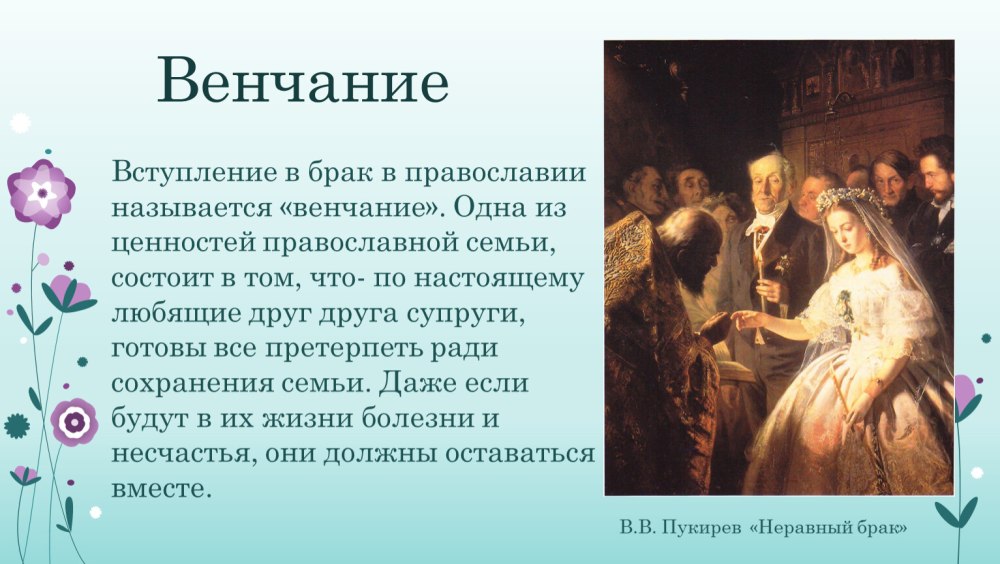 Венчание

Вступление в брак в православии называется «венчание». Одна из ценностей православной семьи, состоит в том, что- по настоящему любящие друг друга супруги, готовы все претерпеть ради сохранения семьи. Даже если будут в их жизни болезни и несчастья, они должны оставаться вместе.

В.В. Пукирев «Неравный брак»